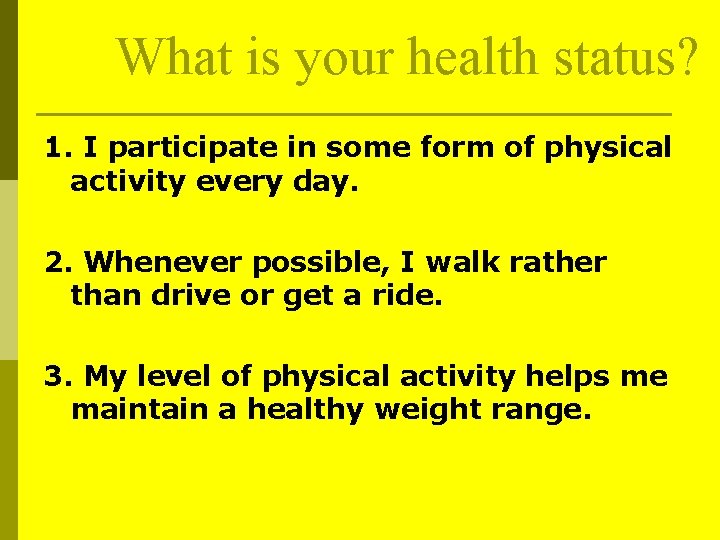 What is your health status?

1. I participate in some form of physical activity every day.

2. Whenever possible, I walk rather than drive or get a ride.

3. My level of physical activity helps me maintain a healthy weight range.